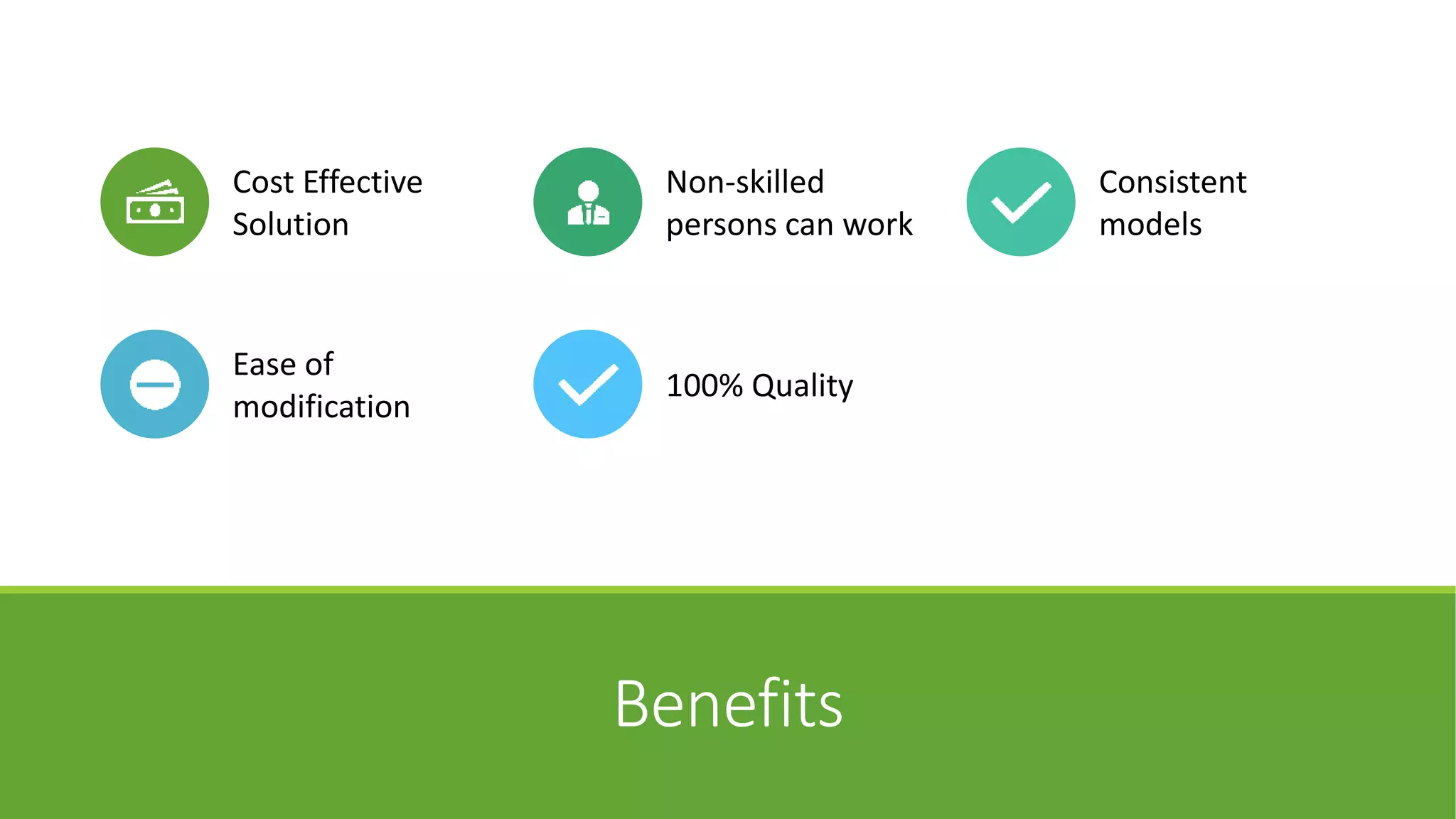 Cost Effective Solution

Non-skilled persons can work

Consistent models

Ease of modification

100% Quality

Benefits